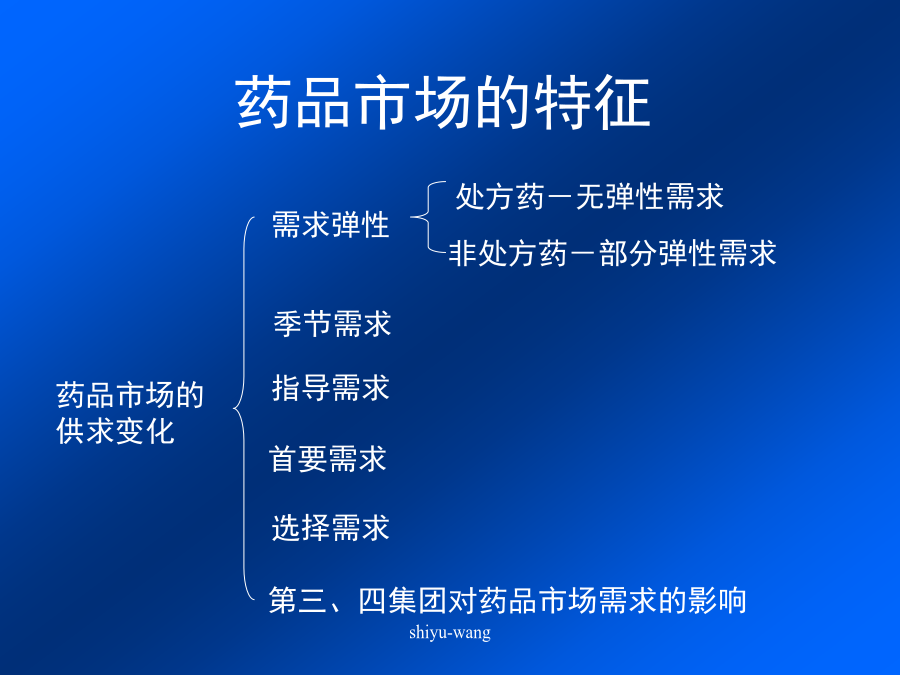 药品市场的特征

药品市场的供求变化

需求弹性

处方药－无弹性需求

非处方药－部分弹性需求

季节需求

指导需求

首要需求

选择需求

第三、四集团对药品市场需求的影响

shiyu-wang